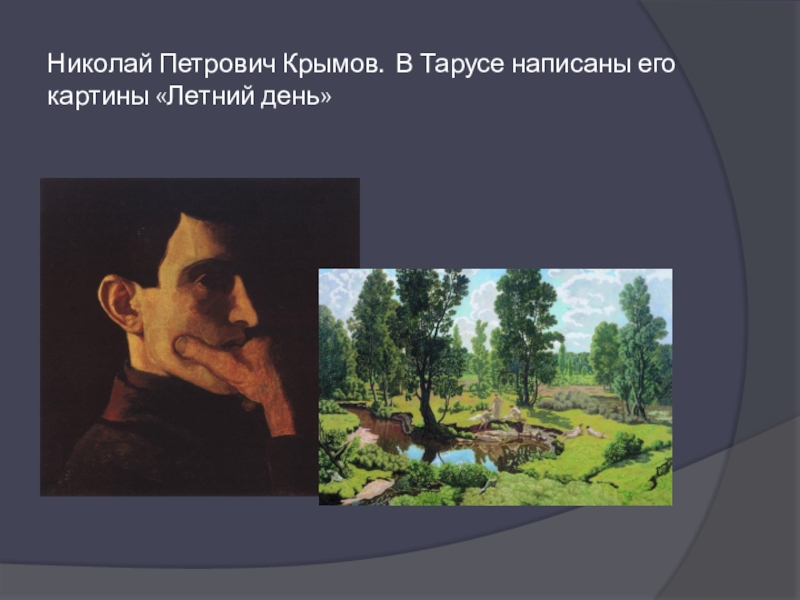 Николай Петрович Крымов. В Тарусе написаны его картины «Летний день»